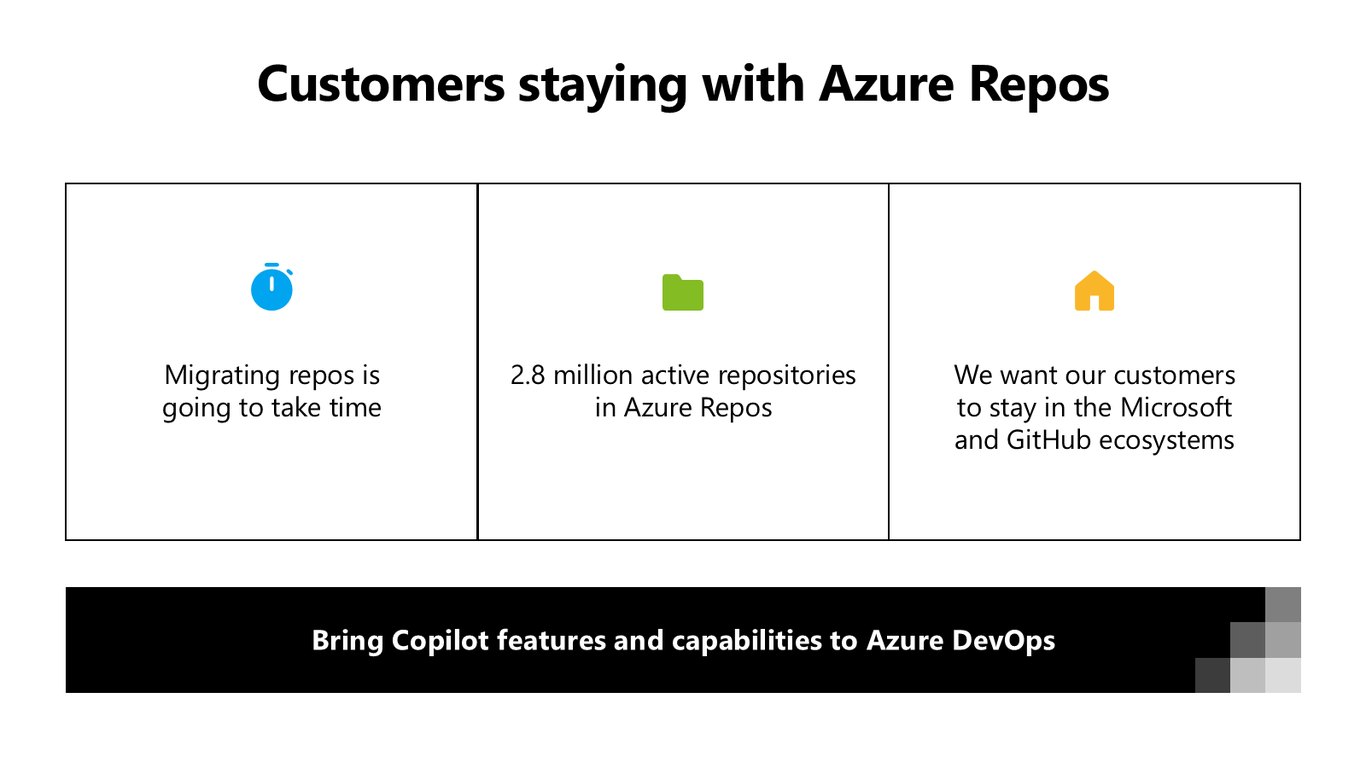 Customers staying with Azure Repos

Migrating repos is going to take time

2.8 million active repositories in Azure Repos

We want our customers to stay in the Microsoft and GitHub ecosystems

Bring Copilot features and capabilities to Azure DevOps